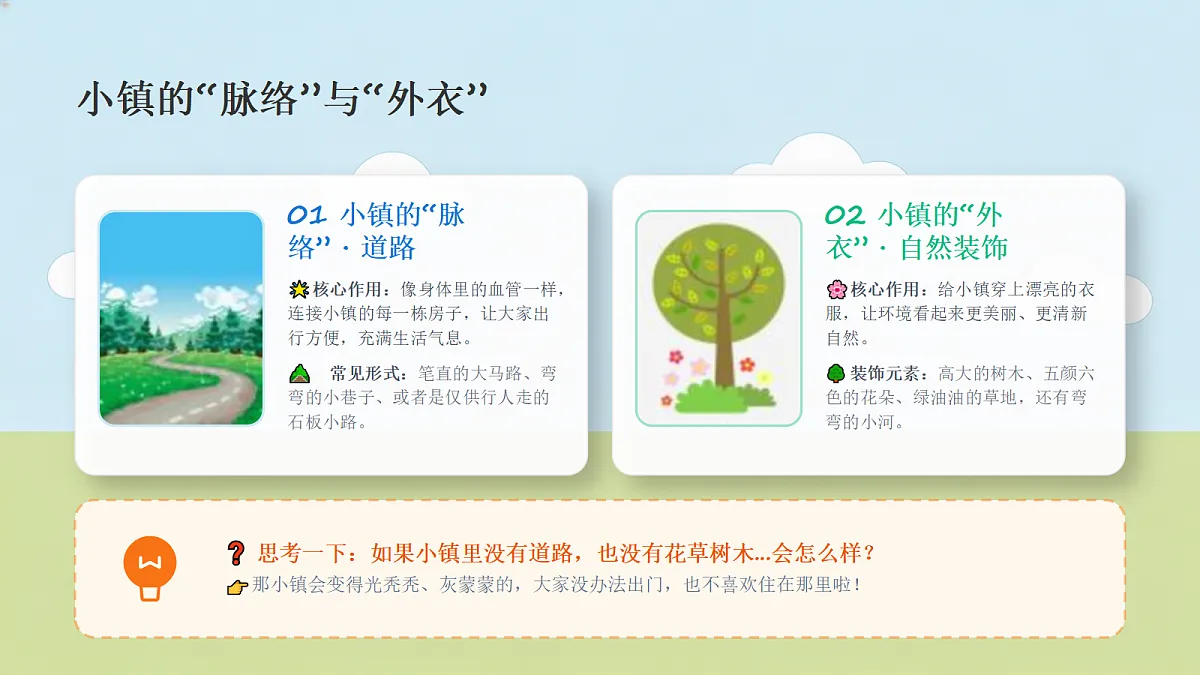 小镇的“脉络”与“外衣”

01 小镇的“脉络”· 道路

核心作用：像身体里的血管一样，连接小镇的每一栋房子，让大家出行方便，充满生活气息。

常见形式：笔直的大马路、弯弯的小巷子、或者是仅供行人走的石板小路。

02 小镇的“外衣”· 自然装饰

核心作用：给小镇穿上漂亮的衣服，让环境看起来更美丽、更清新自然。

装饰元素：高大的树木、五颜六色的花朵、绿油油的草地，还有弯弯的小河。

思考一下：如果小镇里没有道路，也没有花草树木...会怎么样？

那小镇会变得光秃秃、灰蒙蒙的，大家没办法出门，也不喜欢住在那里啦！